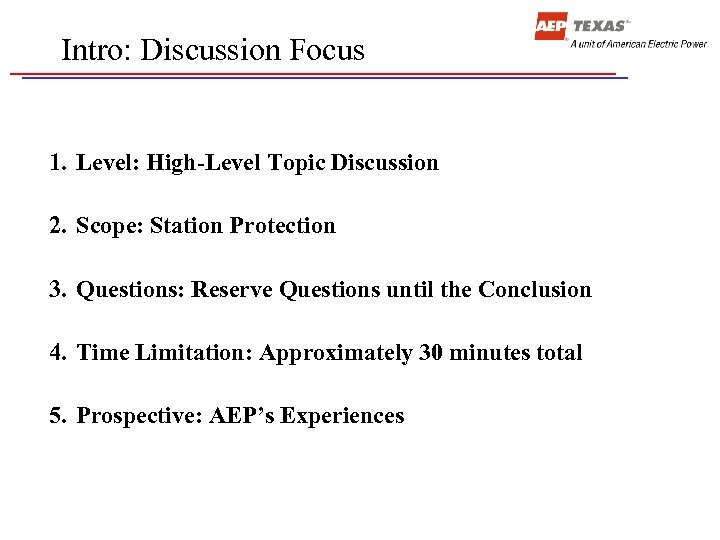 Intro: Discussion Focus

AEP TEXAS
A unit of American Electric Power

1. Level: High-Level Topic Discussion

2. Scope: Station Protection

3. Questions: Reserve Questions until the Conclusion

4. Time Limitation: Approximately 30 minutes total

5. Prospective: AEP's Experiences